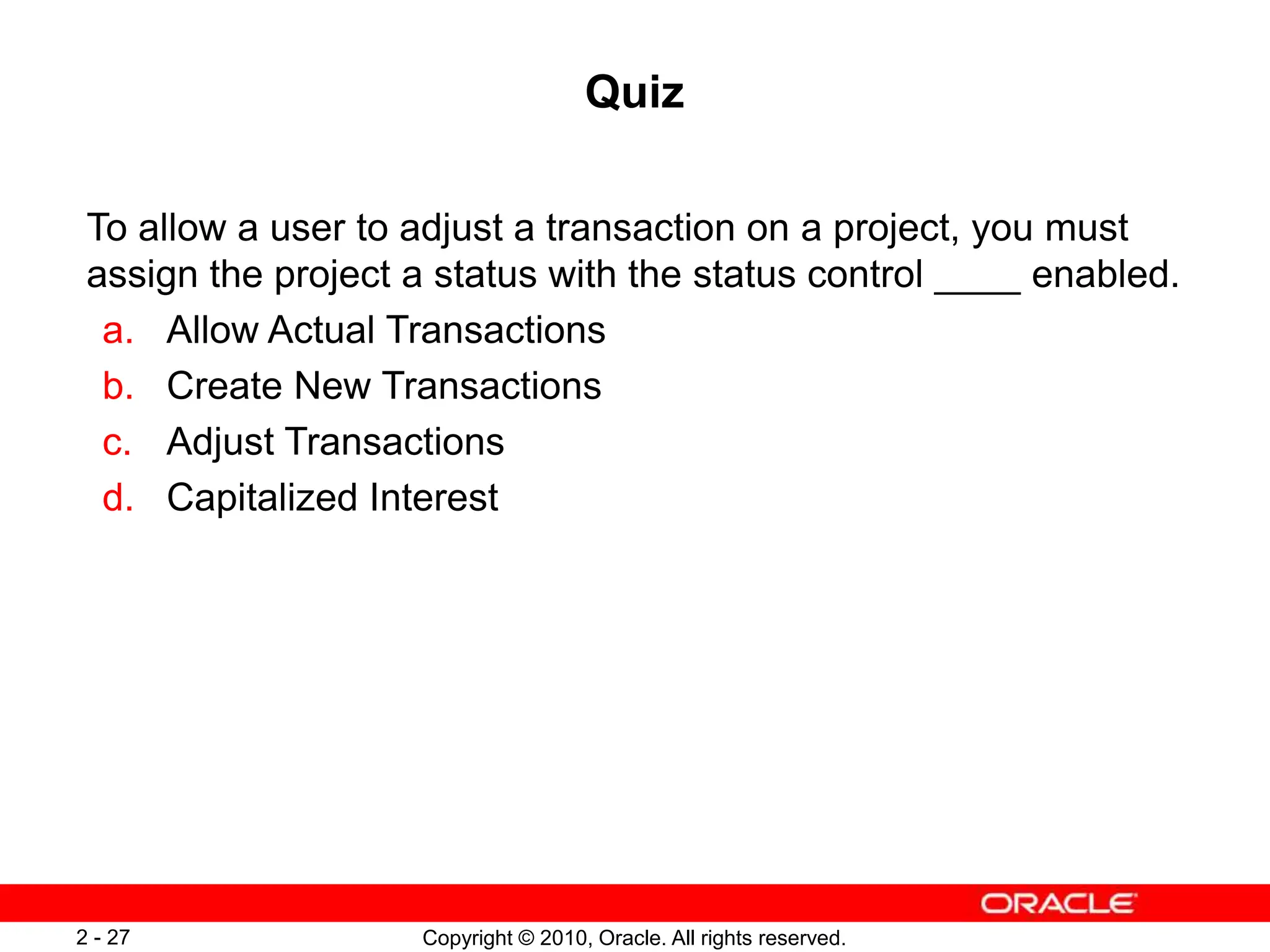 Quiz

To allow a user to adjust a transaction on a project, you must assign the project a status with the status control ____ enabled.

a. Allow Actual Transactions
b. Create New Transactions
c. Adjust Transactions
d. Capitalized Interest

ORACLE

2 - 27

Copyright © 2010, Oracle. All rights reserved.